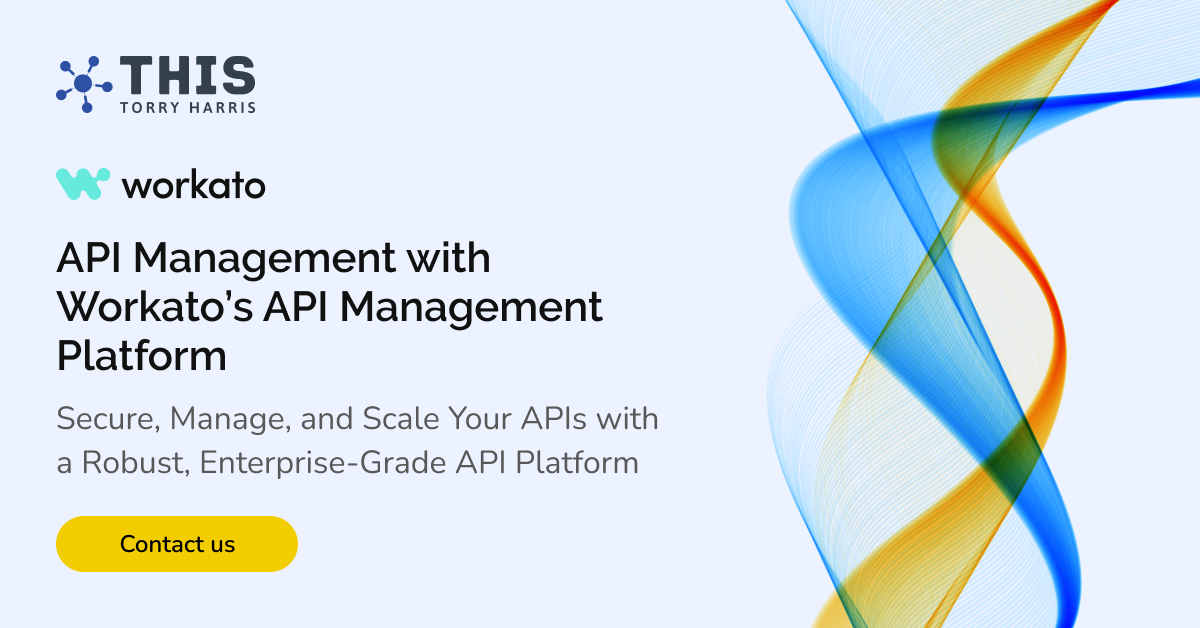 THIS
TORRY HARRIS

workato

API Management with Workato's API Management Platform

Secure, Manage, and Scale Your APIs with a Robust, Enterprise-Grade API Platform

Contact us